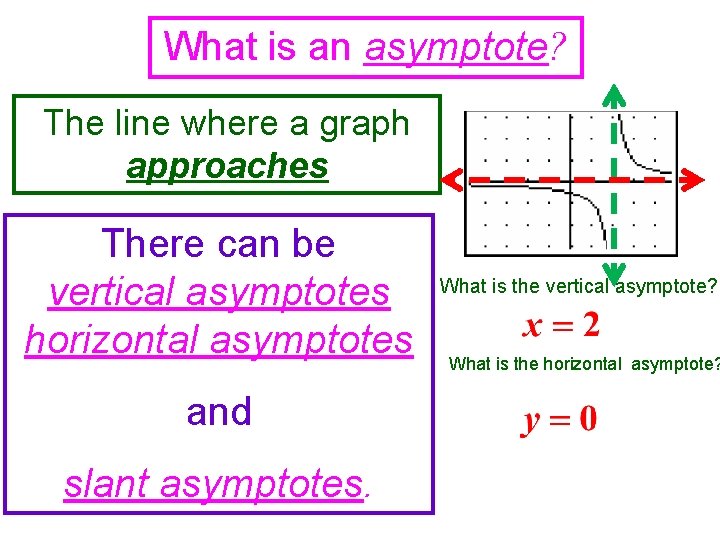 What is an asymptote?

The line where a graph approaches

There can be vertical asymptotes horizontal asymptotes

and

slant asymptotes.

What is the vertical asymptote?

$x = 2$

What is the horizontal asymptote?

$y = 0$